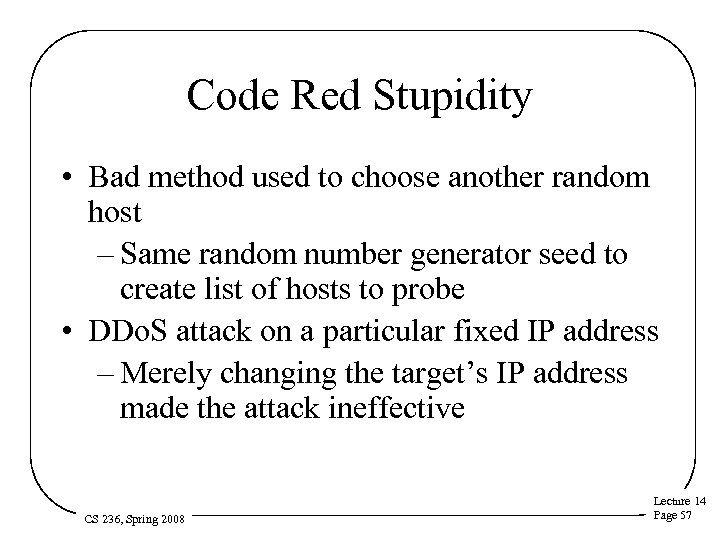 Code Red Stupidity

• Bad method used to choose another random host
  – Same random number generator seed to create list of hosts to probe
• DDoS attack on a particular fixed IP address
  – Merely changing the target's IP address made the attack ineffective

CS 236, Spring 2008

Lecture 14
Page 57